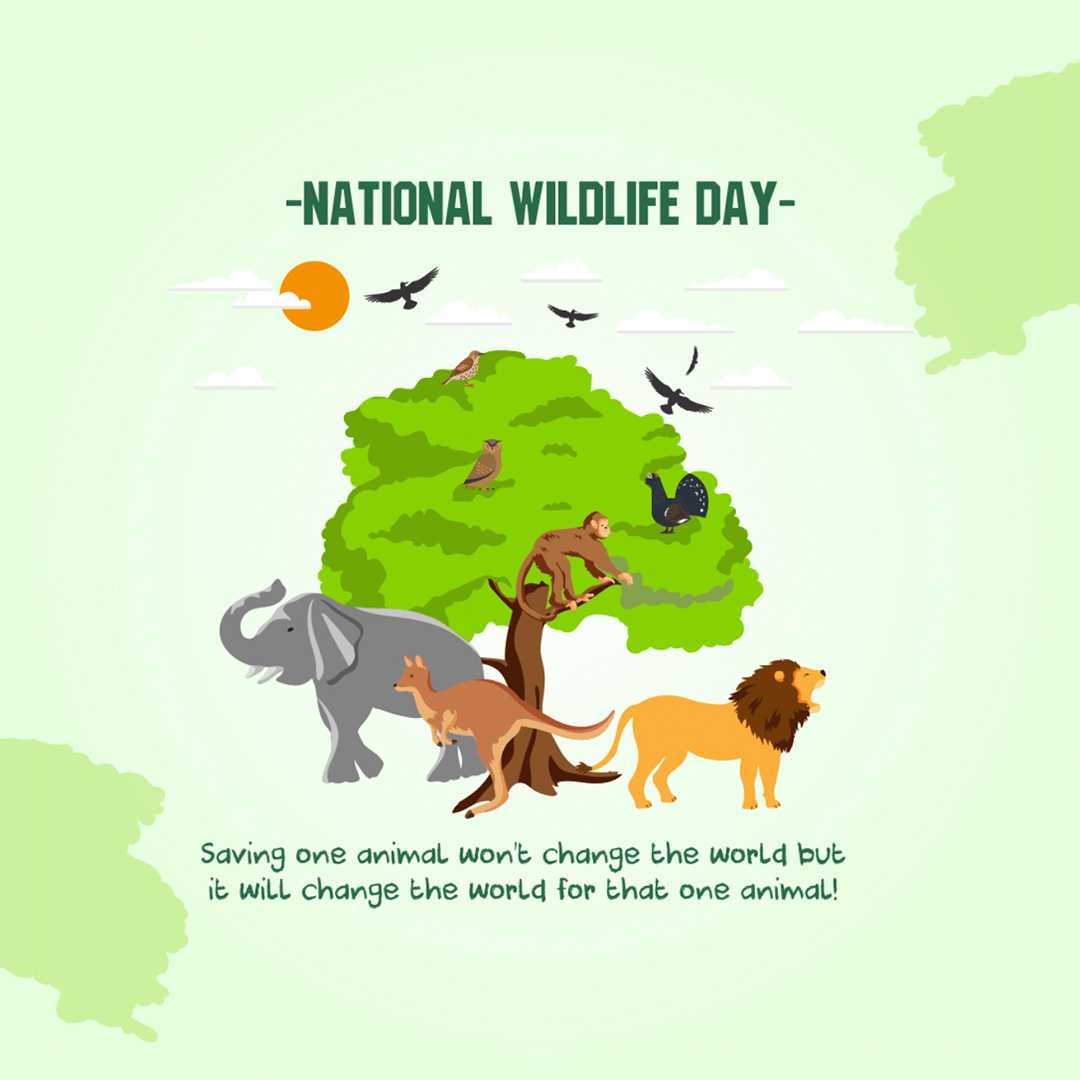 -NATIONAL WILDLIFE DAY-

Saving one animal won't change the world but it will change the world for that one animal!